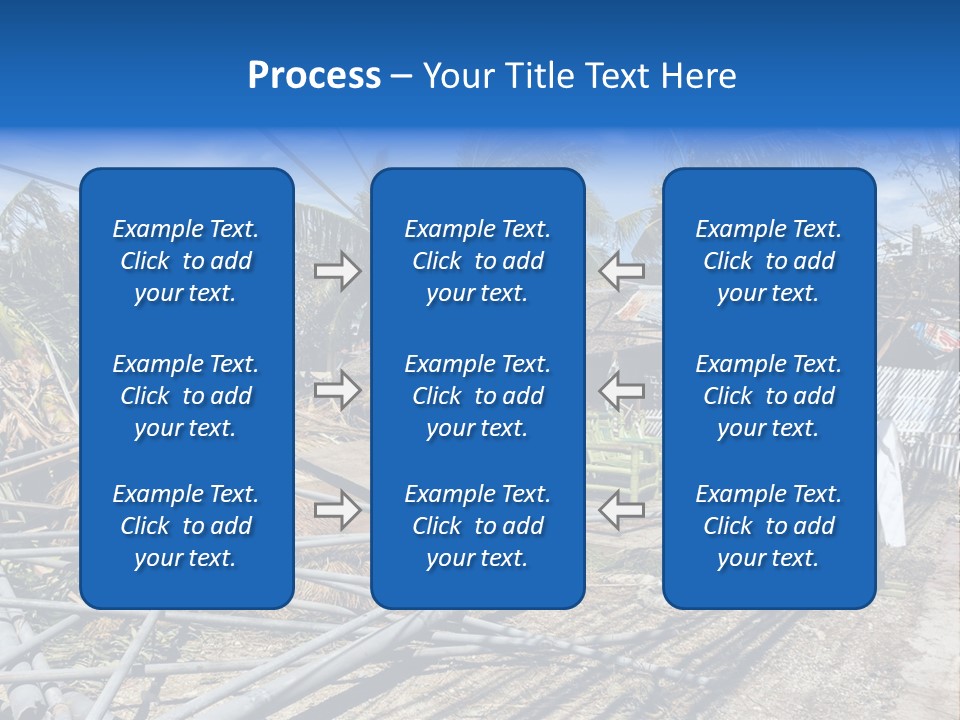 Process – Your Title Text Here

Example Text. Click to add your text.

Example Text. Click to add your text.

Example Text. Click to add your text.

Example Text. Click to add your text.

Example Text. Click to add your text.

Example Text. Click to add your text.

Example Text. Click to add your text.

Example Text. Click to add your text.

Example Text. Click to add your text.